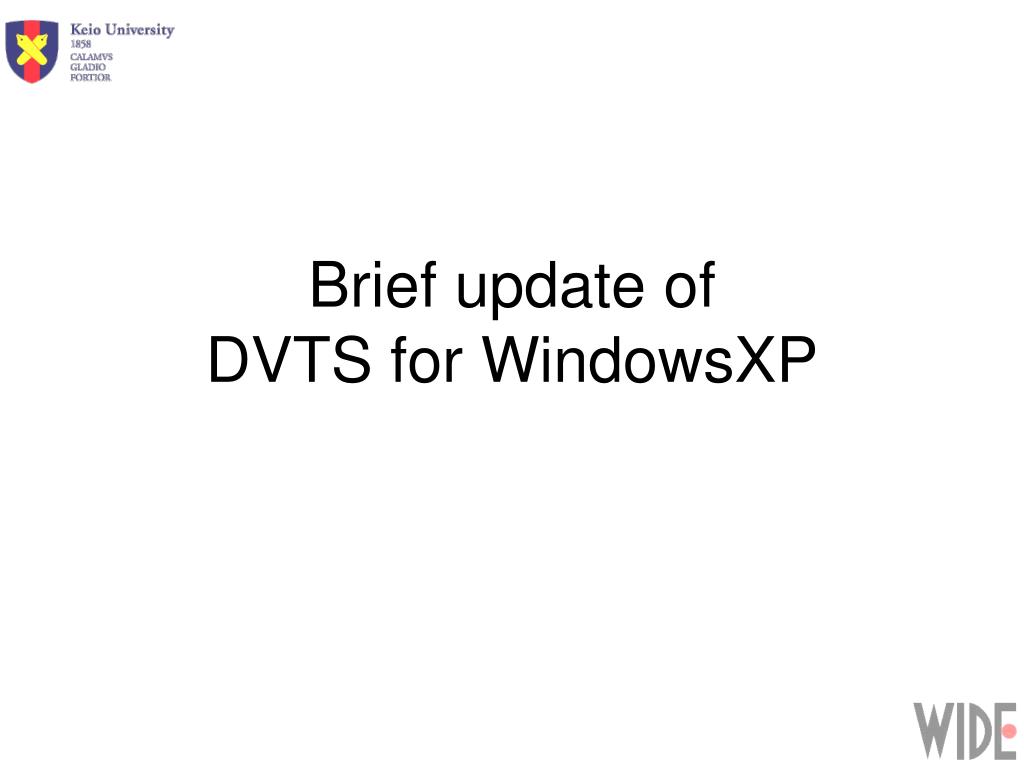 Keio University
1858
CALAMVS
GLADIO
FORTIOR

Brief update of
DVTS for WindowsXP

WIDE